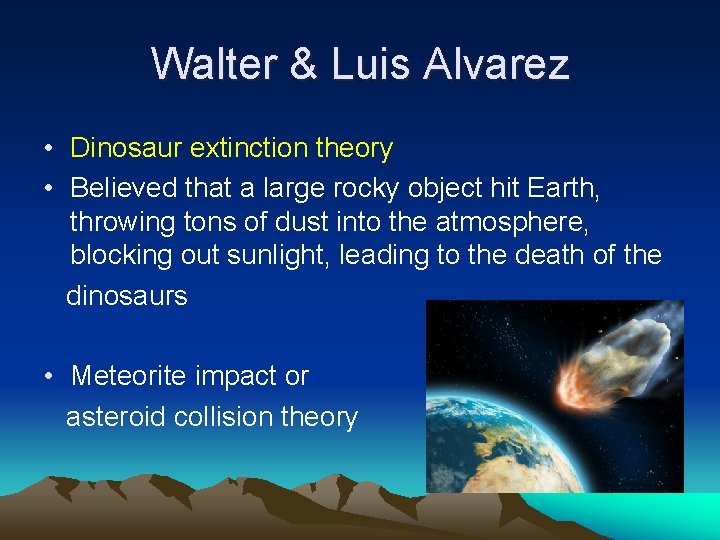 Walter & Luis Alvarez

• Dinosaur extinction theory
• Believed that a large rocky object hit Earth, throwing tons of dust into the atmosphere, blocking out sunlight, leading to the death of the dinosaurs

• Meteorite impact or asteroid collision theory